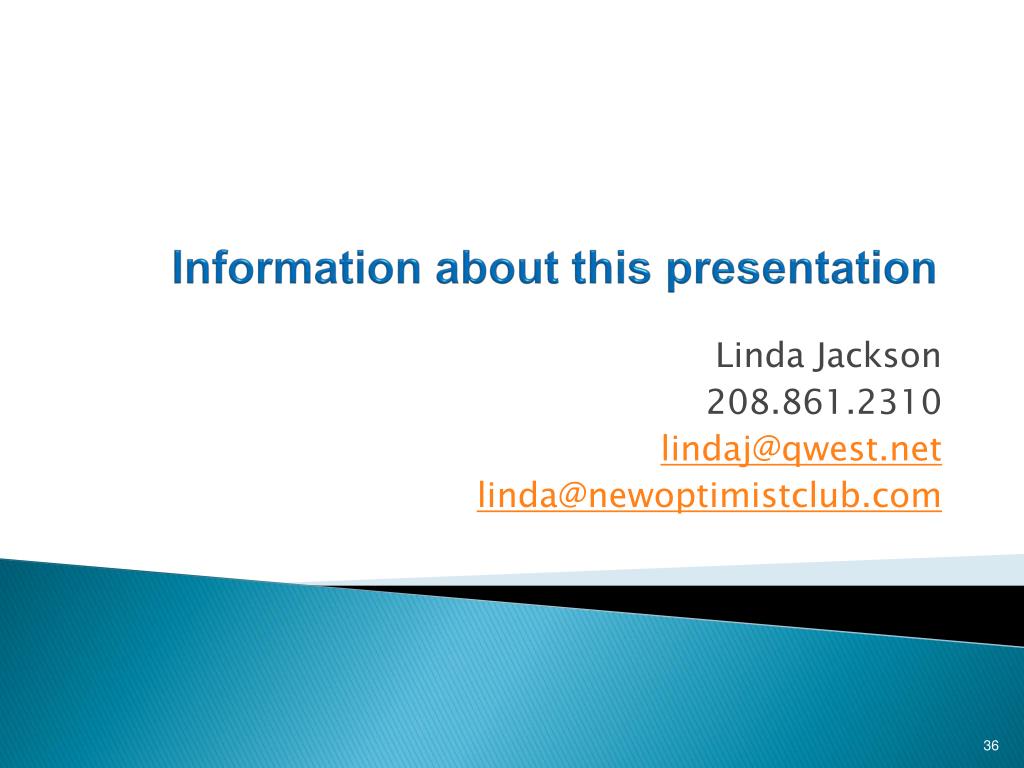 Information about this presentation

Linda Jackson
208.861.2310
lindaj@qwest.net
linda@newoptimistclub.com

36